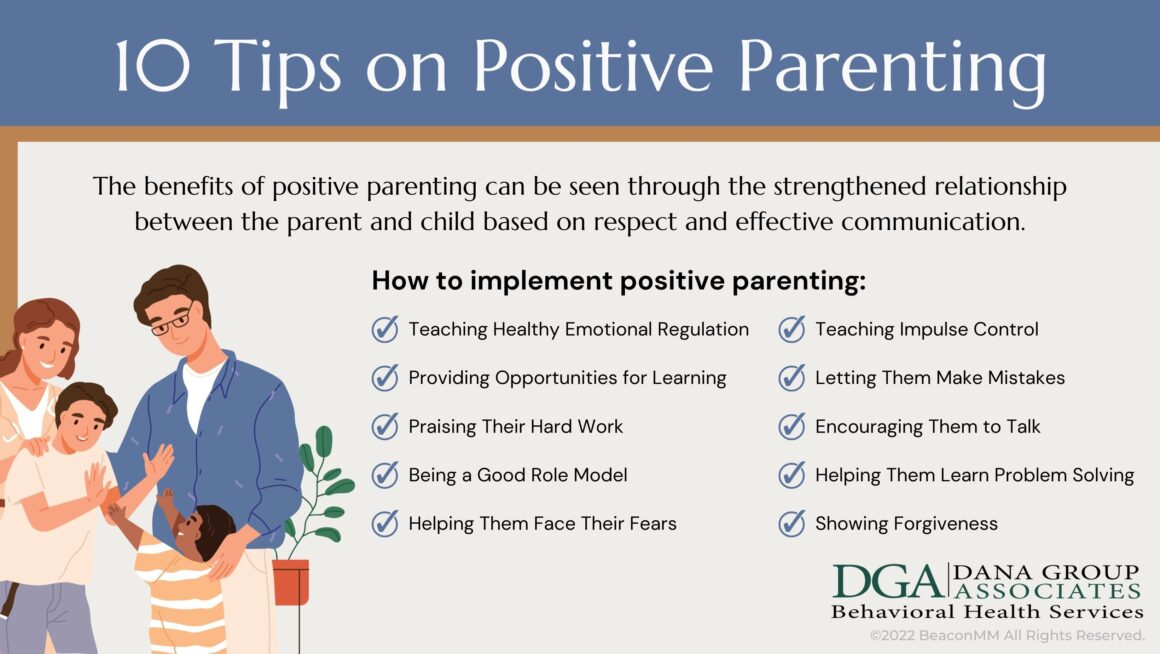 10 Tips on Positive Parenting

The benefits of positive parenting can be seen through the strengthened relationship between the parent and child based on respect and effective communication.

How to implement positive parenting:

Teaching Healthy Emotional Regulation
Providing Opportunities for Learning
Praising Their Hard Work
Being a Good Role Model
Helping Them Face Their Fears

Teaching Impulse Control
Letting Them Make Mistakes
Encouraging Them to Talk
Helping Them Learn Problem Solving
Showing Forgiveness

DGA DANA GROUP ASSOCIATES
Behavioral Health Services
©2022 BeaconMM All Rights Reserved.